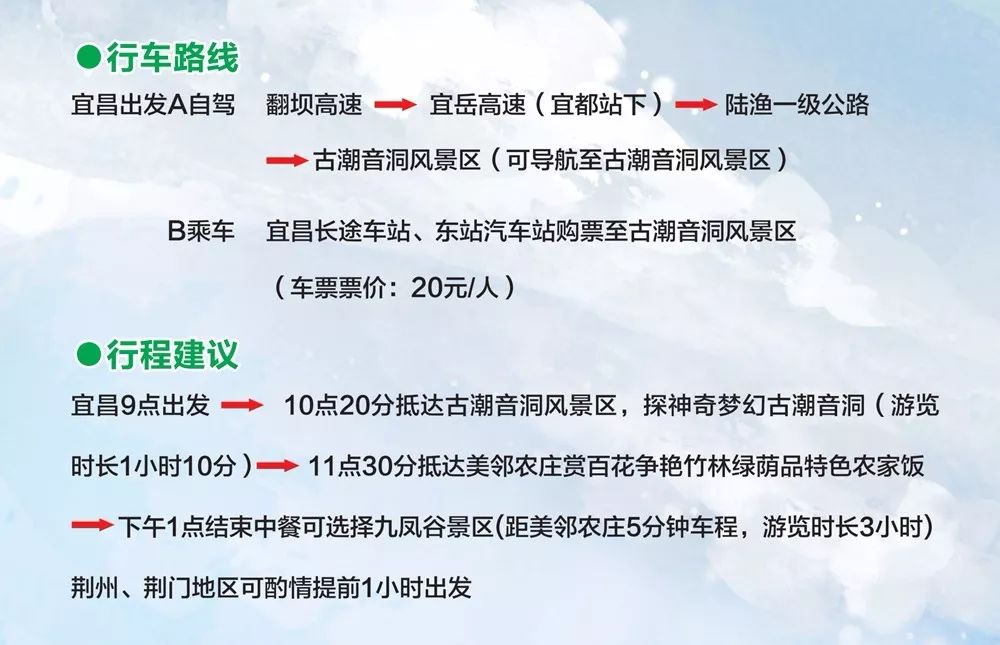 ●行车路线

宜昌出发A自驾　翻坝高速 → 宜岳高速（宜都站下）→ 陆渔一级公路 → 古潮音洞风景区（可导航至古潮音洞风景区）

B乘车　宜昌长途车站、东站汽车站购票至古潮音洞风景区（车票票价：20元/人）

●行程建议

宜昌9点出发 → 10点20分抵达古潮音洞风景区，探神奇梦幻古潮音洞（游览时长1小时10分）→ 11点30分抵达美邻农庄赏百花争艳竹林绿荫品特色农家饭 → 下午1点结束中餐可选择九凤谷景区(距美邻农庄5分钟车程，游览时长3小时)

荆州、荆门地区可酌情提前1小时出发